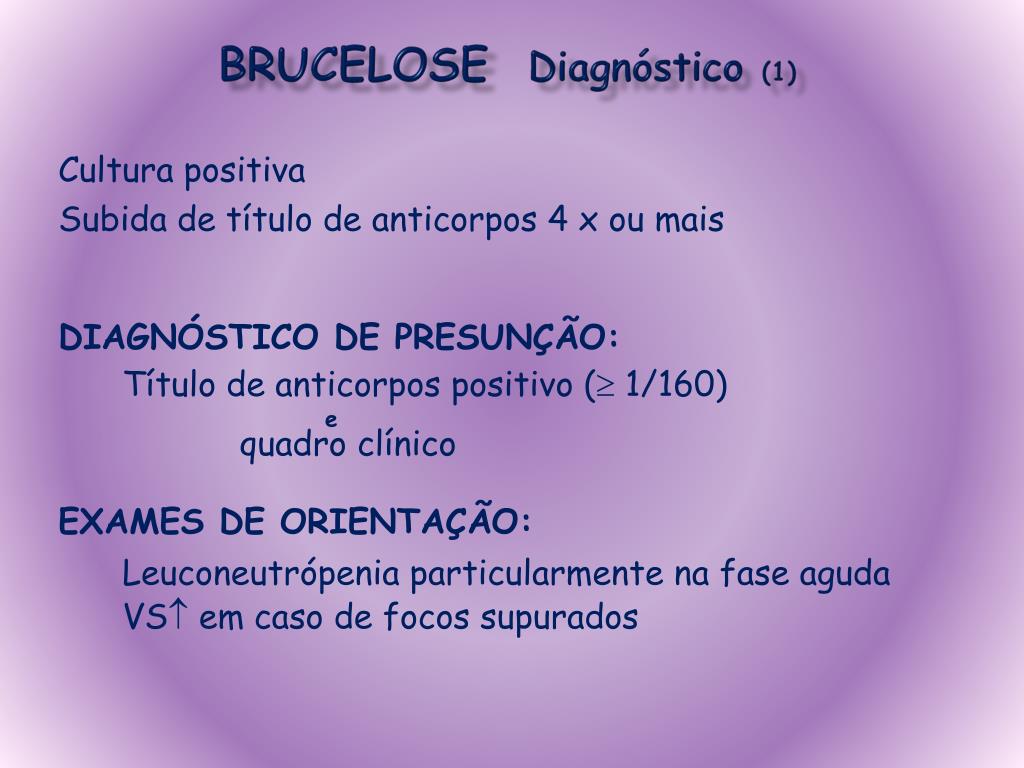 BRUCELOSE Diagnóstico (1)

Cultura positiva
Subida de título de anticorpos 4 x ou mais

DIAGNÓSTICO DE PRESUNÇÃO:
Título de anticorpos positivo ($\geq$ 1/160)
e
quadro clínico

EXAMES DE ORIENTAÇÃO:
Leuconeutrópenia particularmente na fase aguda
VS$\uparrow$ em caso de focos supurados